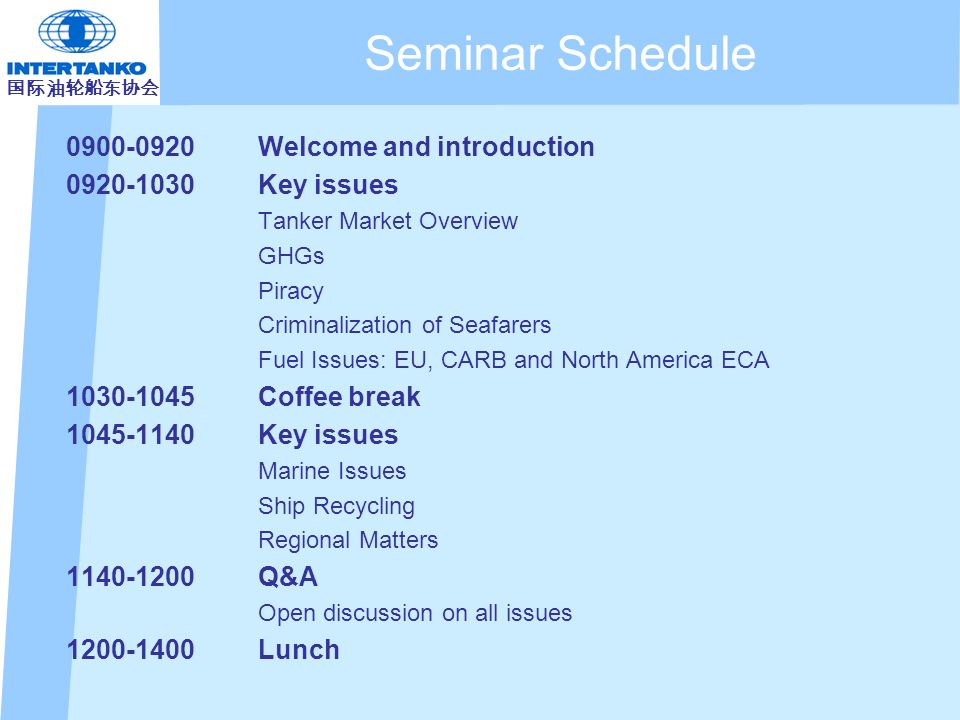 INTERTANKO
国际油轮船东协会

Seminar Schedule

0900-0920 Welcome and introduction
0920-1030 Key issues
Tanker Market Overview
GHGs
Piracy
Criminalization of Seafarers
Fuel Issues: EU, CARB and North America ECA
1030-1045 Coffee break
1045-1140 Key issues
Marine Issues
Ship Recycling
Regional Matters
1140-1200 Q&A
Open discussion on all issues
1200-1400 Lunch